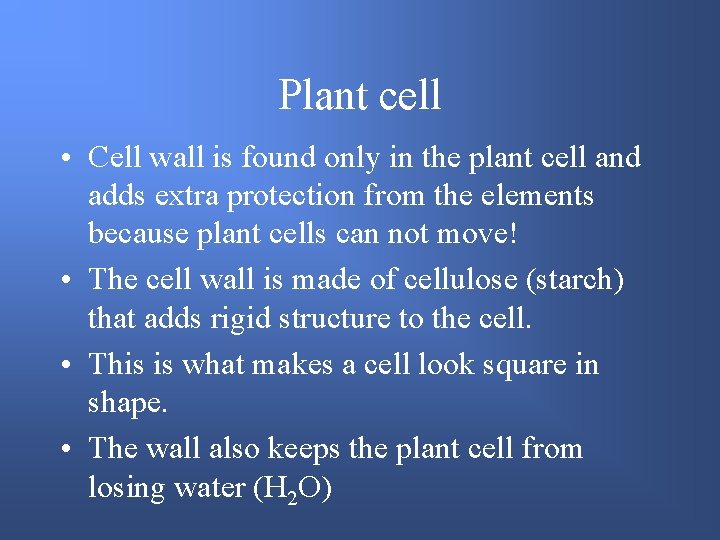 Plant cell

• Cell wall is found only in the plant cell and adds extra protection from the elements because plant cells can not move!

• The cell wall is made of cellulose (starch) that adds rigid structure to the cell.

• This is what makes a cell look square in shape.

• The wall also keeps the plant cell from losing water ($H_2O$)